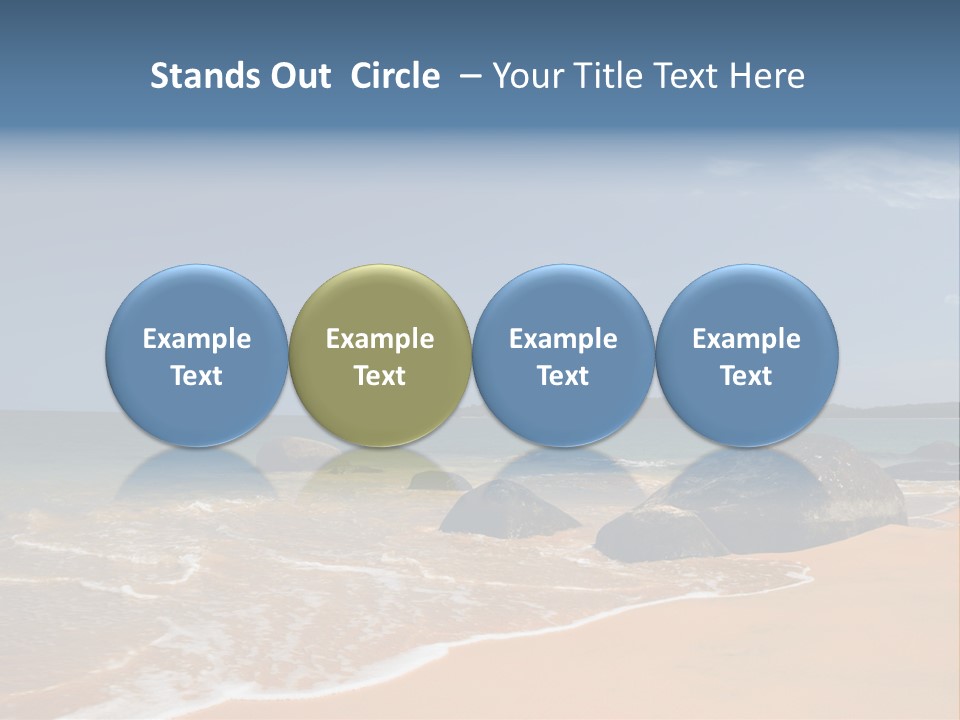 Stands Out  Circle  – Your Title Text Here

Example Text

Example Text

Example Text

Example Text